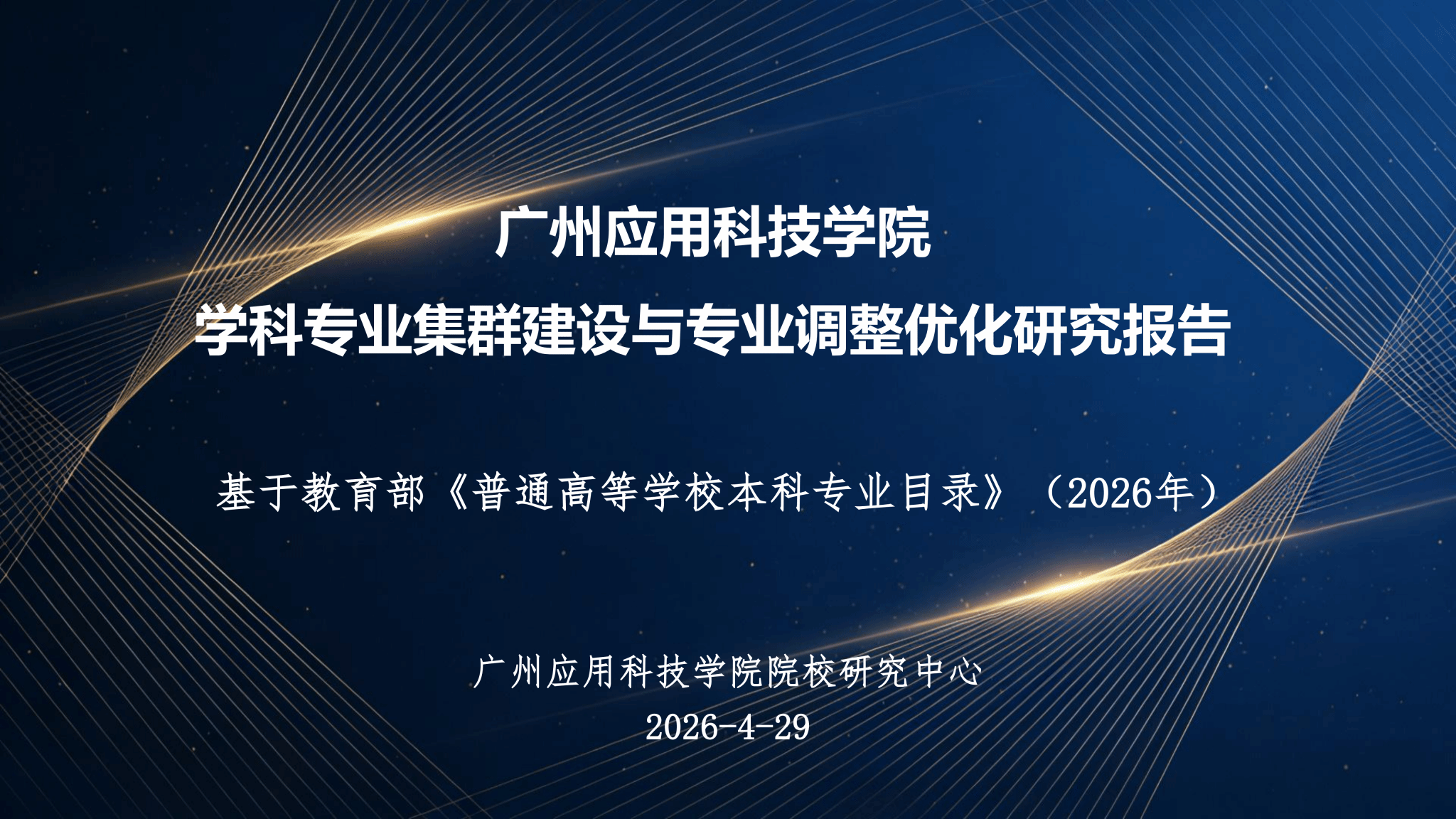 广州应用科技学院
学科专业集群建设与专业调整优化研究报告

基于教育部《普通高等学校本科专业目录》（2026年）

广州应用科技学院院校研究中心
2026-4-29